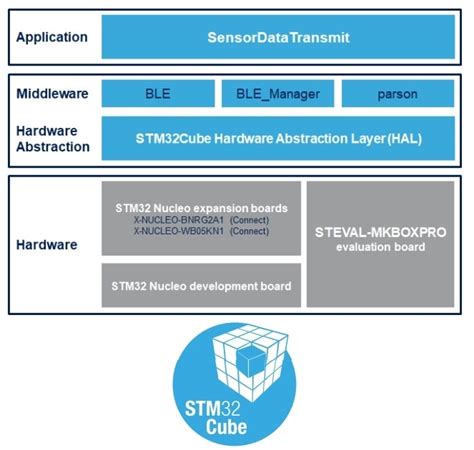 Application

SensorDataTransmit

Middleware

BLE

BLE_Manager

parson

Hardware Abstraction

STM32Cube Hardware Abstraction Layer (HAL)

Hardware

STM32 Nucleo expansion boards
X-NUCLEO-BNRG2A1 (Connect)
X-NUCLEO-WB05KN1 (Connect)

STM32 Nucleo development board

STEVAL-MKBOXPRO evaluation board

STM32 Cube